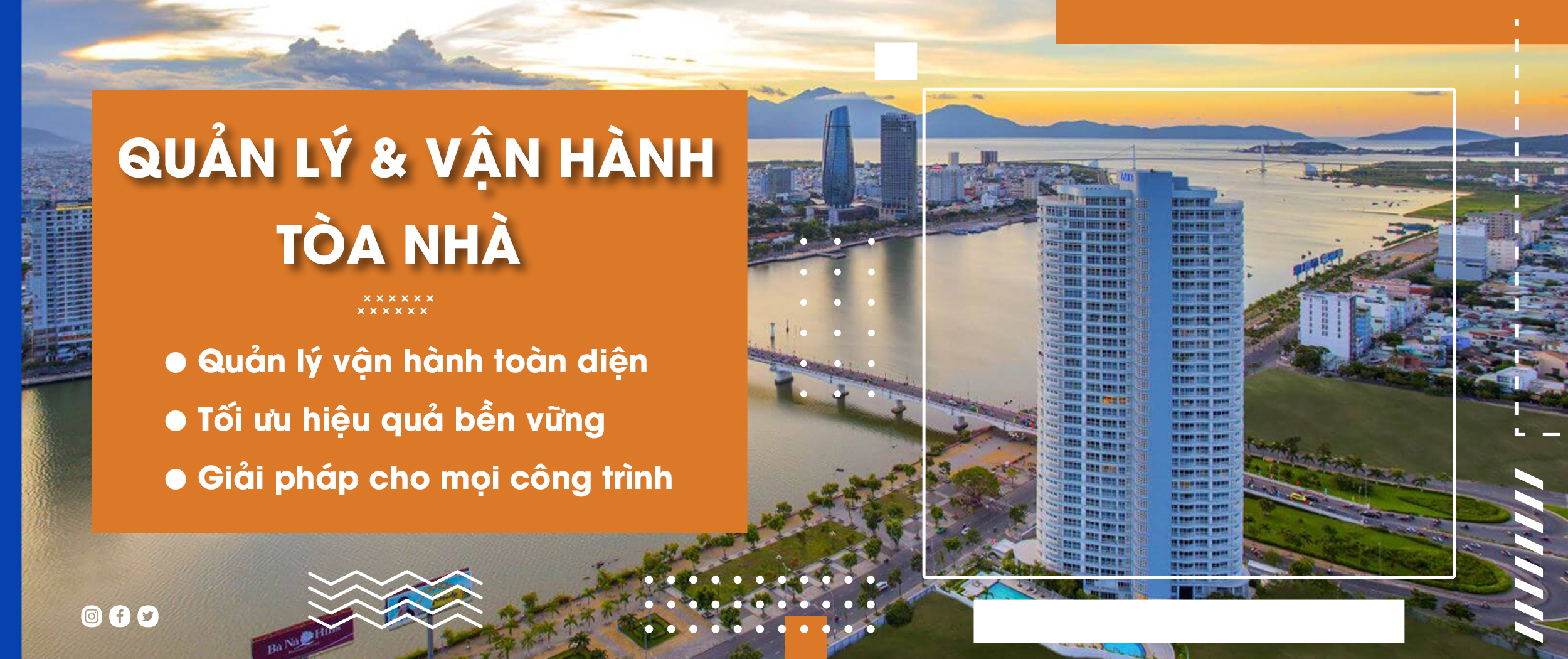 QUẢN LÝ & VẬN HÀNH TÒA NHÀ

● Quản lý vận hành toàn diện
● Tối ưu hiệu quả bền vững
● Giải pháp cho mọi công trình

Ba Na Hills